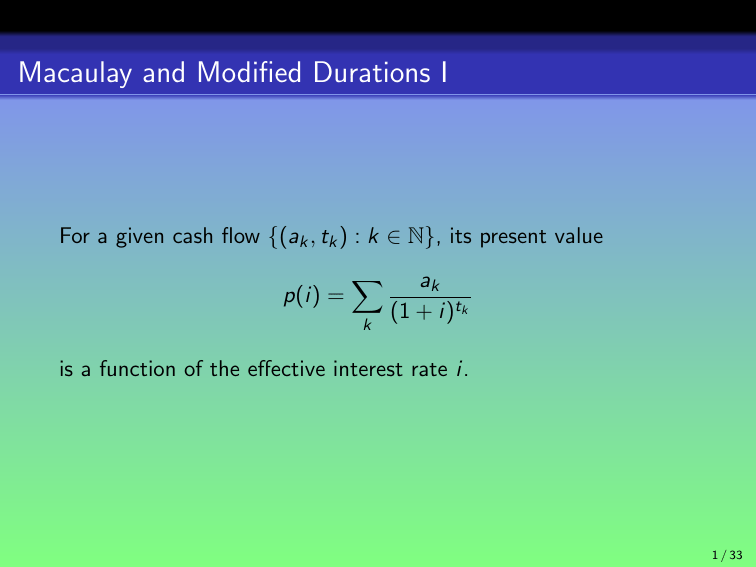 Macaulay and Modified Durations I

For a given cash flow $\{(a_k, t_k) : k \in \mathbb{N}\}$, its present value

$$p(i) = \sum_k \frac{a_k}{(1+i)^{t_k}}$$

is a function of the effective interest rate $i$.

1 / 33